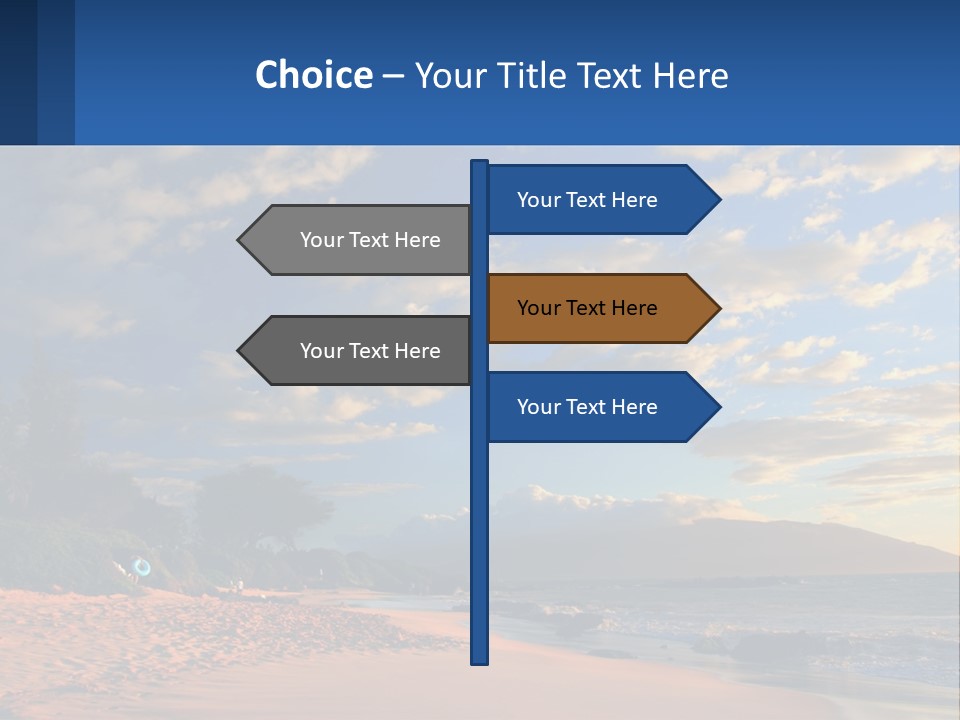 Choice – Your Title Text Here

Your Text Here

Your Text Here

Your Text Here

Your Text Here

Your Text Here